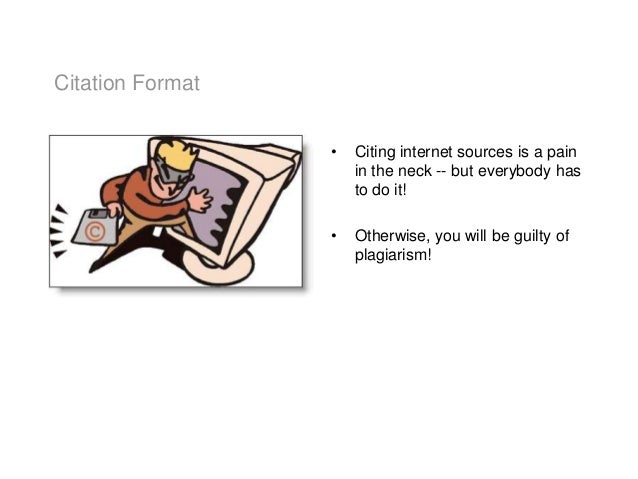 Citation Format

©

• Citing internet sources is a pain in the neck -- but everybody has to do it!

• Otherwise, you will be guilty of plagiarism!